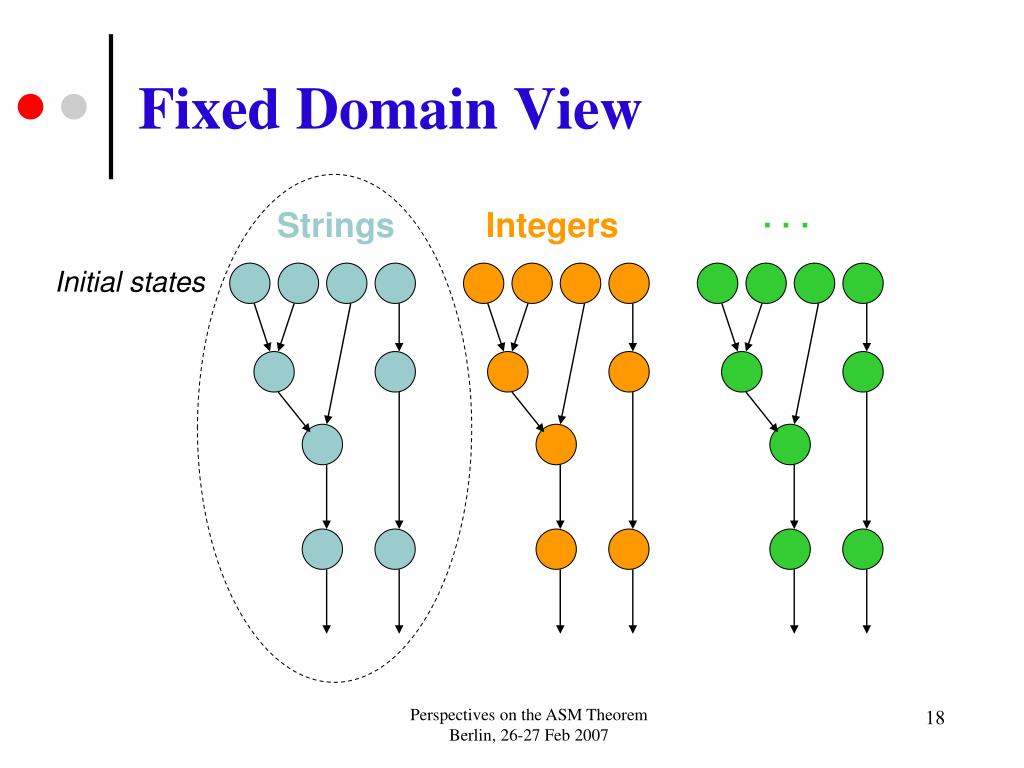 Fixed Domain View

Strings

Integers

. . .

Initial states

Perspectives on the ASM Theorem
Berlin, 26-27 Feb 2007

18